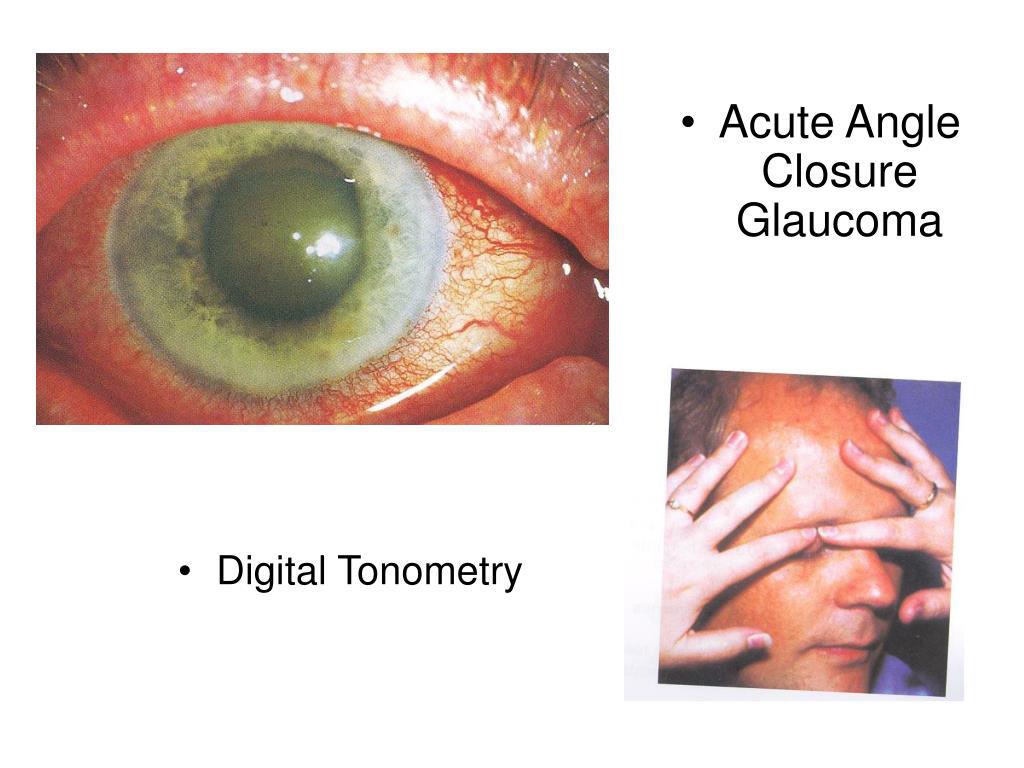 • Acute Angle Closure Glaucoma

• Digital Tonometry